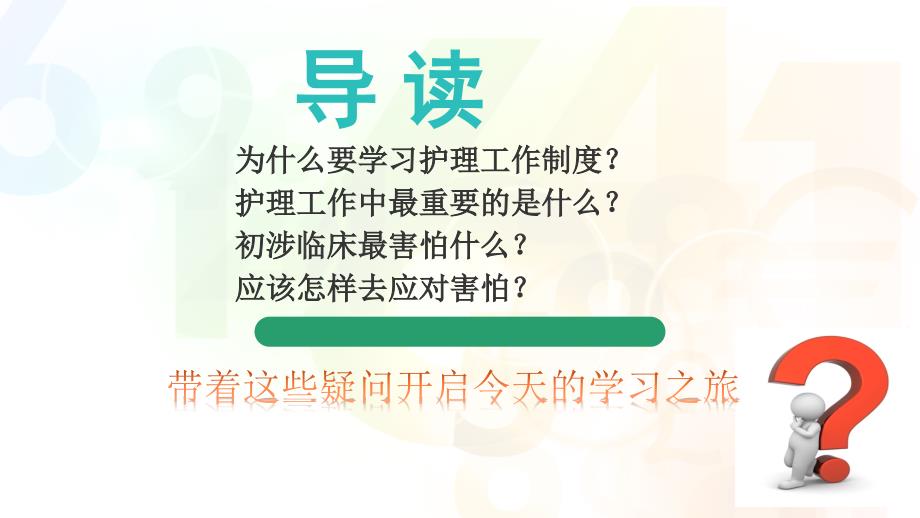 导读

为什么要学习护理工作制度？
护理工作中最重要的是什么？
初涉临床最害怕什么？
应该怎样去应对害怕？

带着这些疑问开启今天的学习之旅